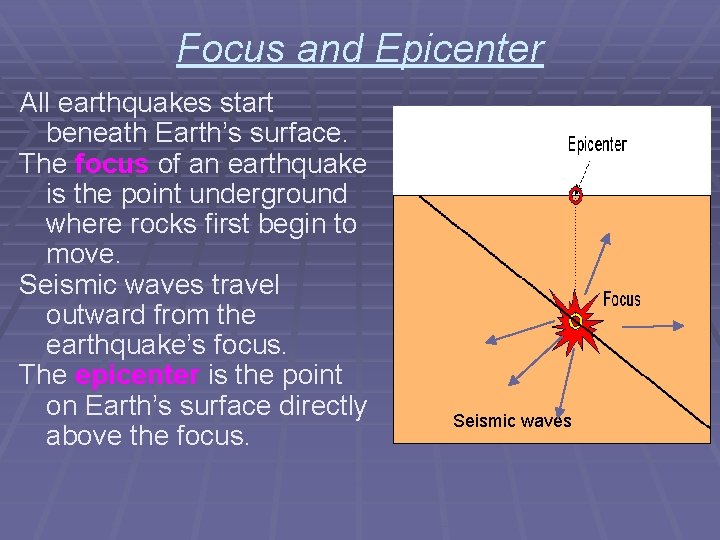 Focus and Epicenter

All earthquakes start beneath Earth's surface.

The focus of an earthquake is the point underground where rocks first begin to move.

Seismic waves travel outward from the earthquake's focus.

The epicenter is the point on Earth's surface directly above the focus.

Epicenter

Focus

Seismic waves